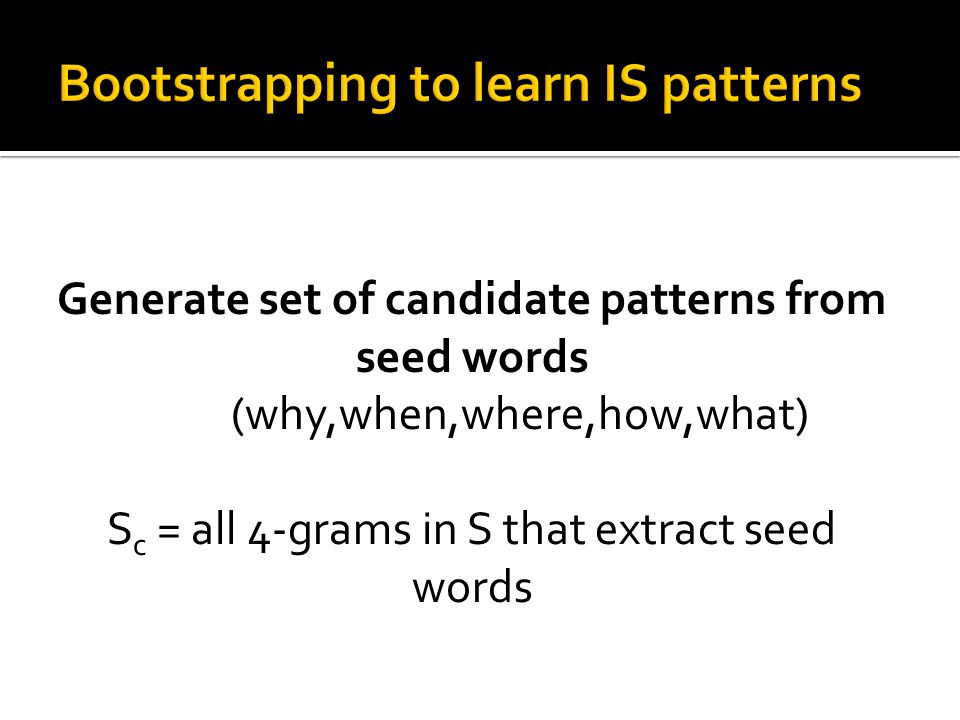 Bootstrapping to learn IS patterns

Generate set of candidate patterns from seed words
(why,when,where,how,what)

$S_c$ = all 4-grams in S that extract seed words